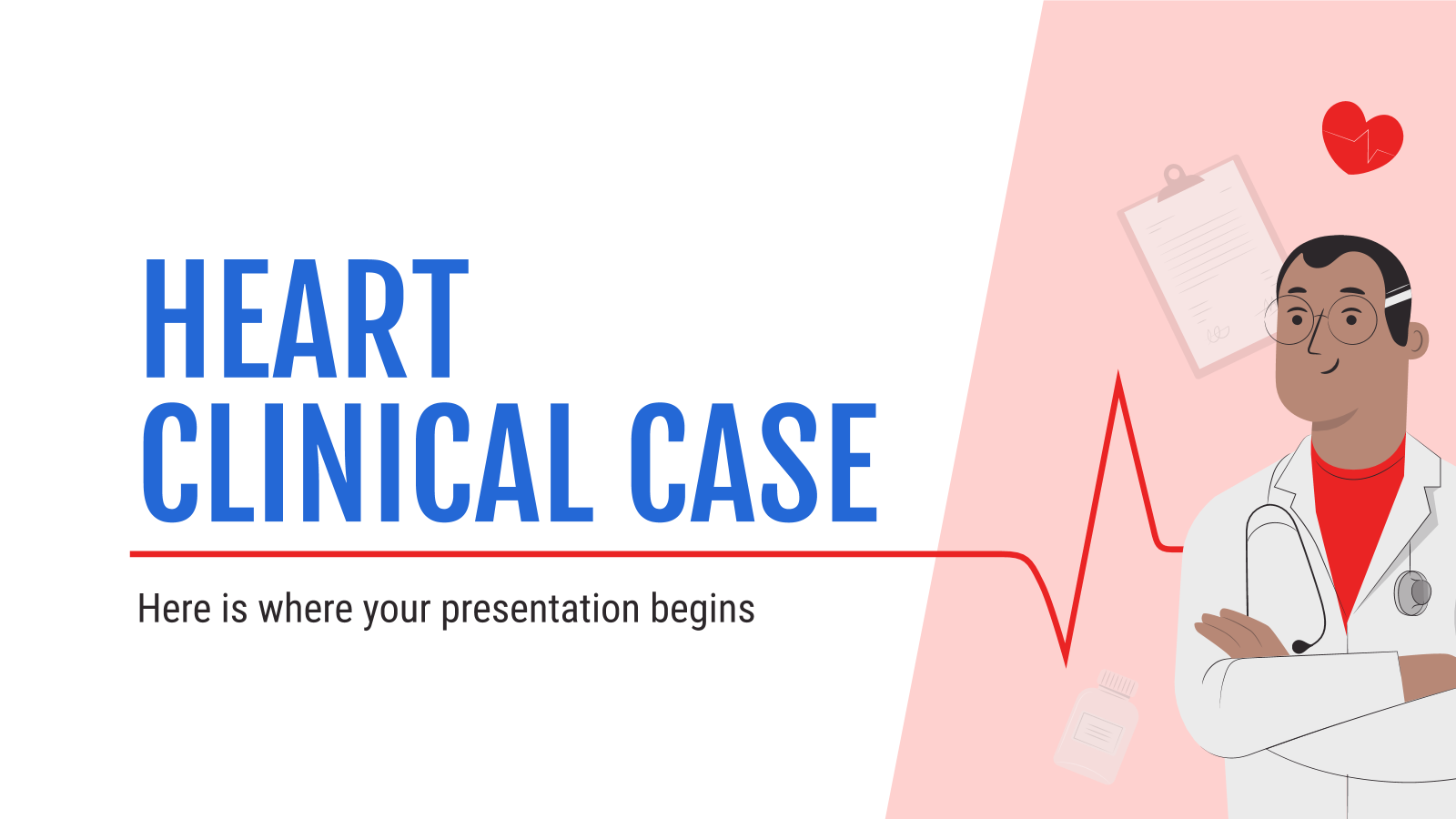 HEART
CLINICAL CASE

Here is where your presentation begins